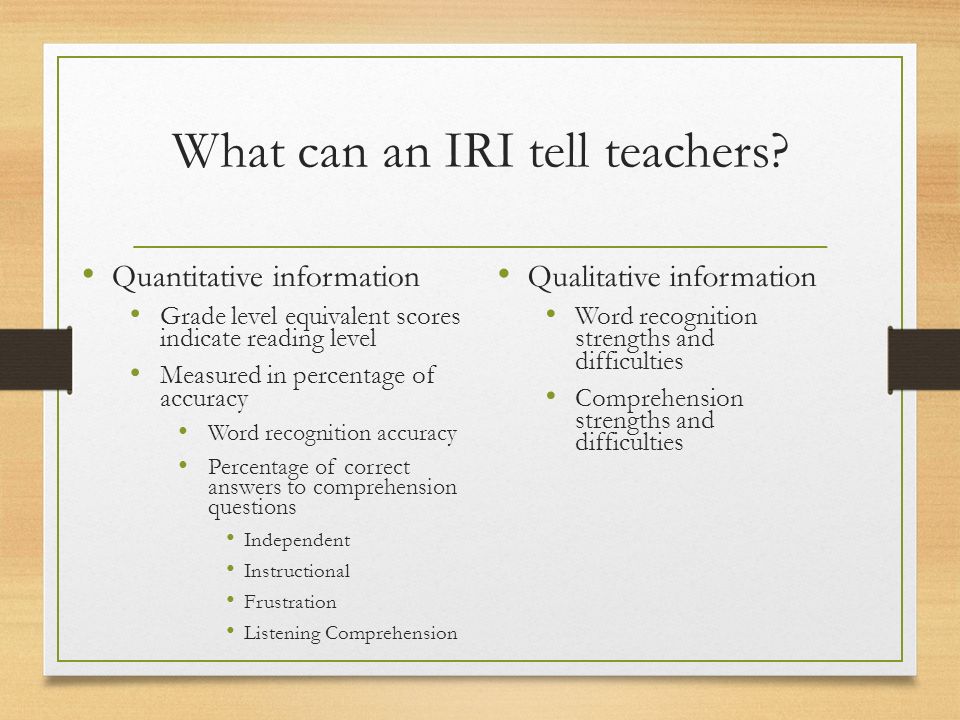 What can an IRI tell teachers?

• Quantitative information
  • Grade level equivalent scores indicate reading level
  • Measured in percentage of accuracy
    • Word recognition accuracy
    • Percentage of correct answers to comprehension questions
      • Independent
      • Instructional
      • Frustration
      • Listening Comprehension

• Qualitative information
  • Word recognition strengths and difficulties
  • Comprehension strengths and difficulties